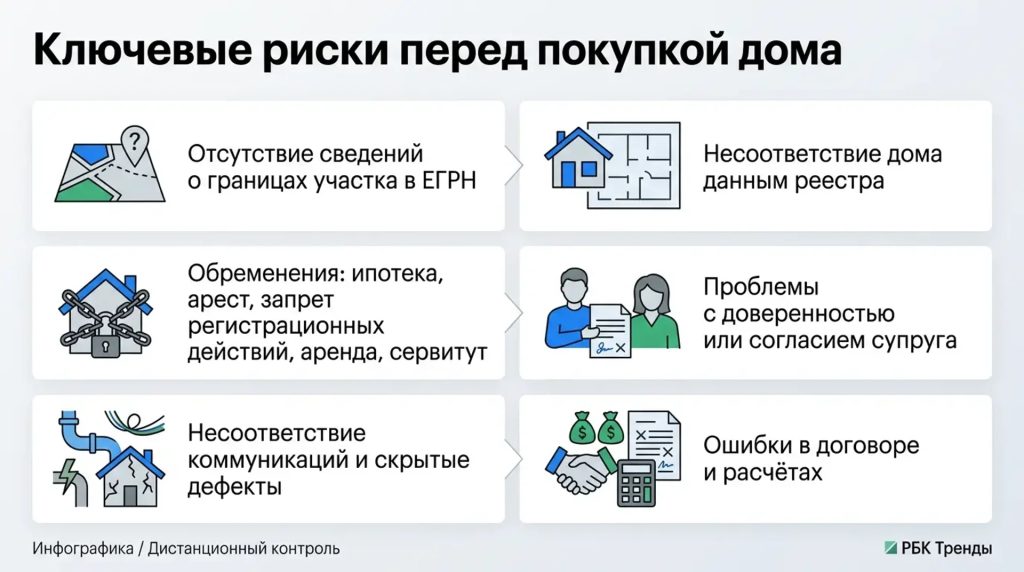 Ключевые риски перед покупкой дома

Отсутствие сведений о границах участка в ЕГРН

Несоответствие дома данным реестра

Обременения: ипотека, арест, запрет регистрационных действий, аренда, сервитут

Проблемы с доверенностью или согласием супруга

Несоответствие коммуникаций и скрытые дефекты

Ошибки в договоре и расчётах

Инфографика / Дистанционный контроль

РБК Тренды